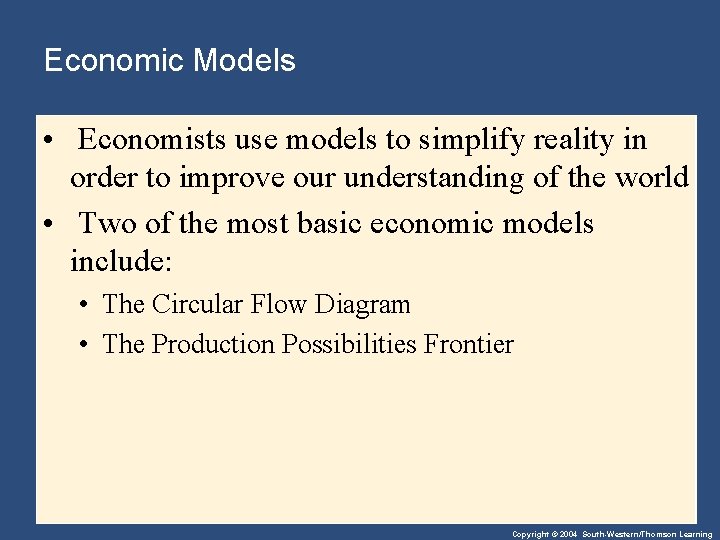 Economic Models

• Economists use models to simplify reality in order to improve our understanding of the world

• Two of the most basic economic models include:

• The Circular Flow Diagram

• The Production Possibilities Frontier

Copyright © 2004 South-Western/Thomson Learning